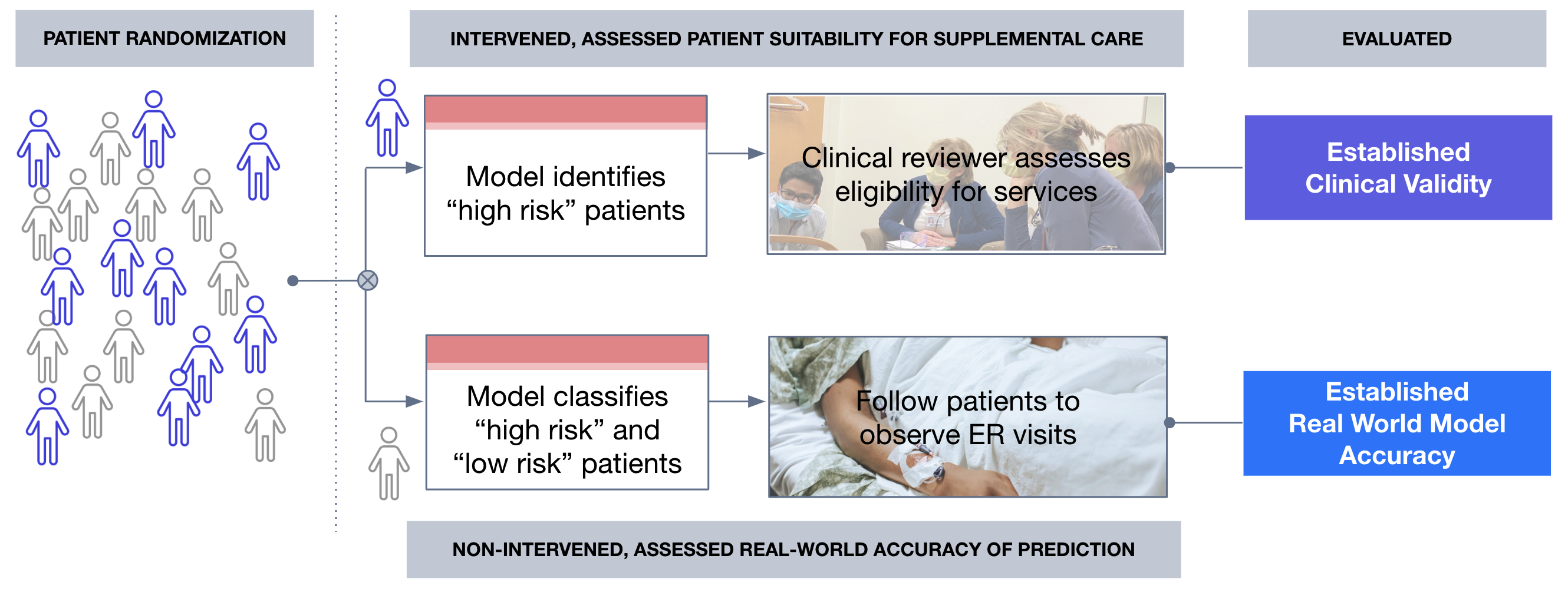 PATIENT RANDOMIZATION

INTERVENED, ASSESSED PATIENT SUITABILITY FOR SUPPLEMENTAL CARE

EVALUATED

Model identifies “high risk” patients

Clinical reviewer assesses eligibility for services

Established Clinical Validity

Model classifies “high risk” and “low risk” patients

Follow patients to observe ER visits

Established Real World Model Accuracy

NON-INTERVENED, ASSESSED REAL-WORLD ACCURACY OF PREDICTION